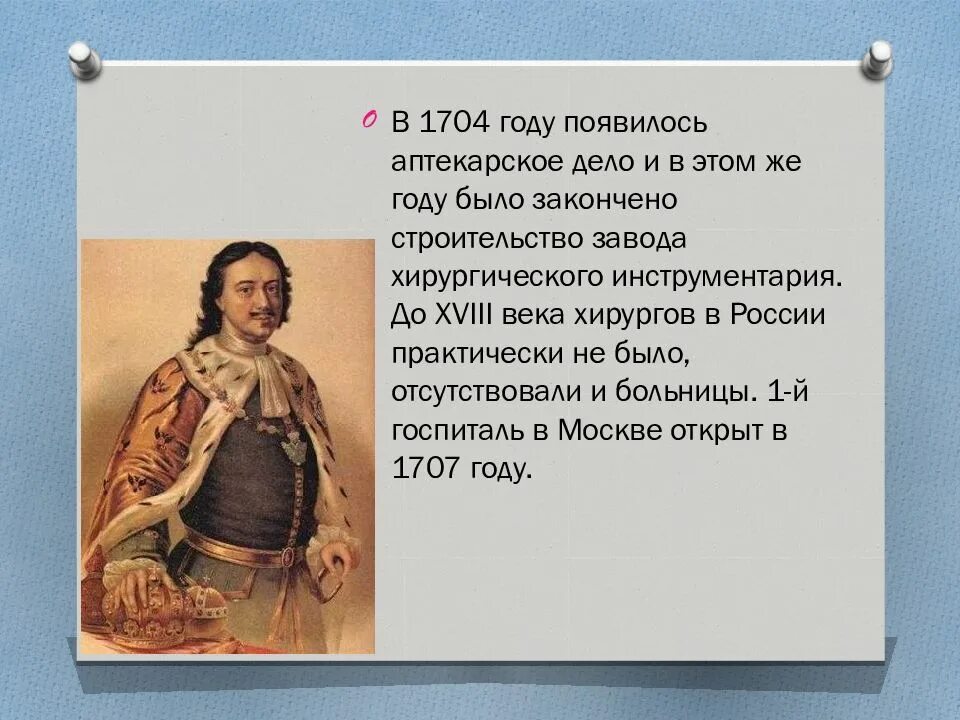 В 1704 году появилось аптекарское дело и в этом же году было закончено строительство завода хирургического инструментария. До XVIII века хирургов в России практически не было, отсутствовали и больницы. 1-й госпиталь в Москве открыт в 1707 году.